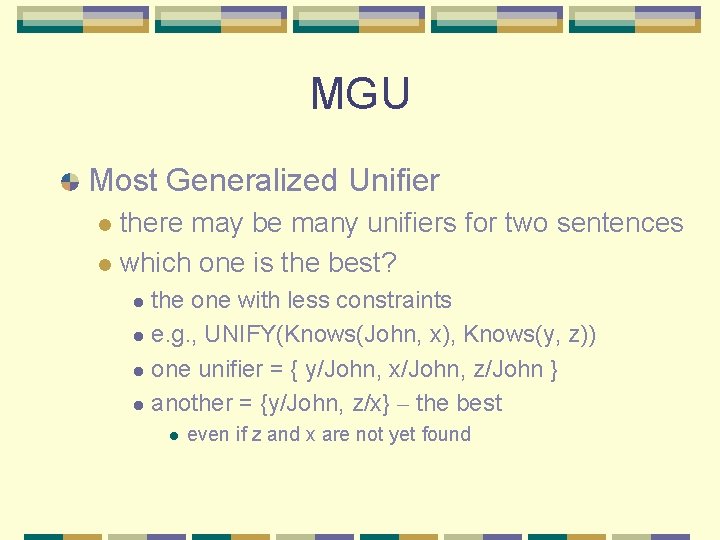 MGU

Most Generalized Unifier

there may be many unifiers for two sentences

which one is the best?

the one with less constraints

e.g., UNIFY(Knows(John, x), Knows(y, z))

one unifier = { y/John, x/John, z/John }

another = {y/John, z/x} – the best

even if z and x are not yet found